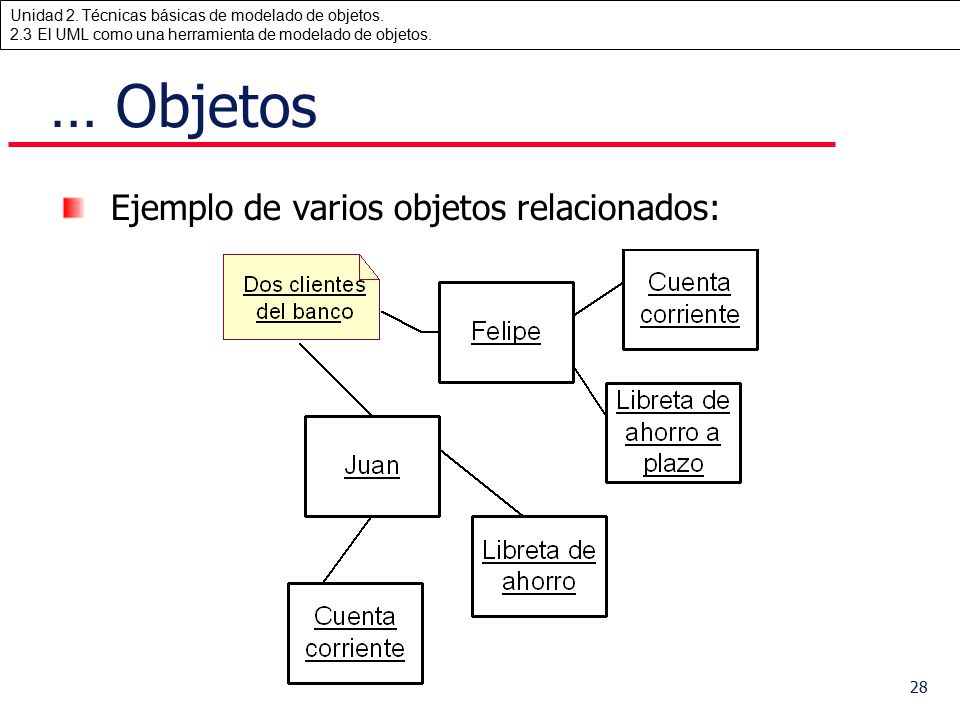 Unidad 2. Técnicas básicas de modelado de objetos.
2.3 El UML como una herramienta de modelado de objetos.

… Objetos

Ejemplo de varios objetos relacionados:

Dos clientes del banco

Felipe

Cuenta corriente

Libreta de ahorro a plazo

Juan

Libreta de ahorro

Cuenta corriente

28